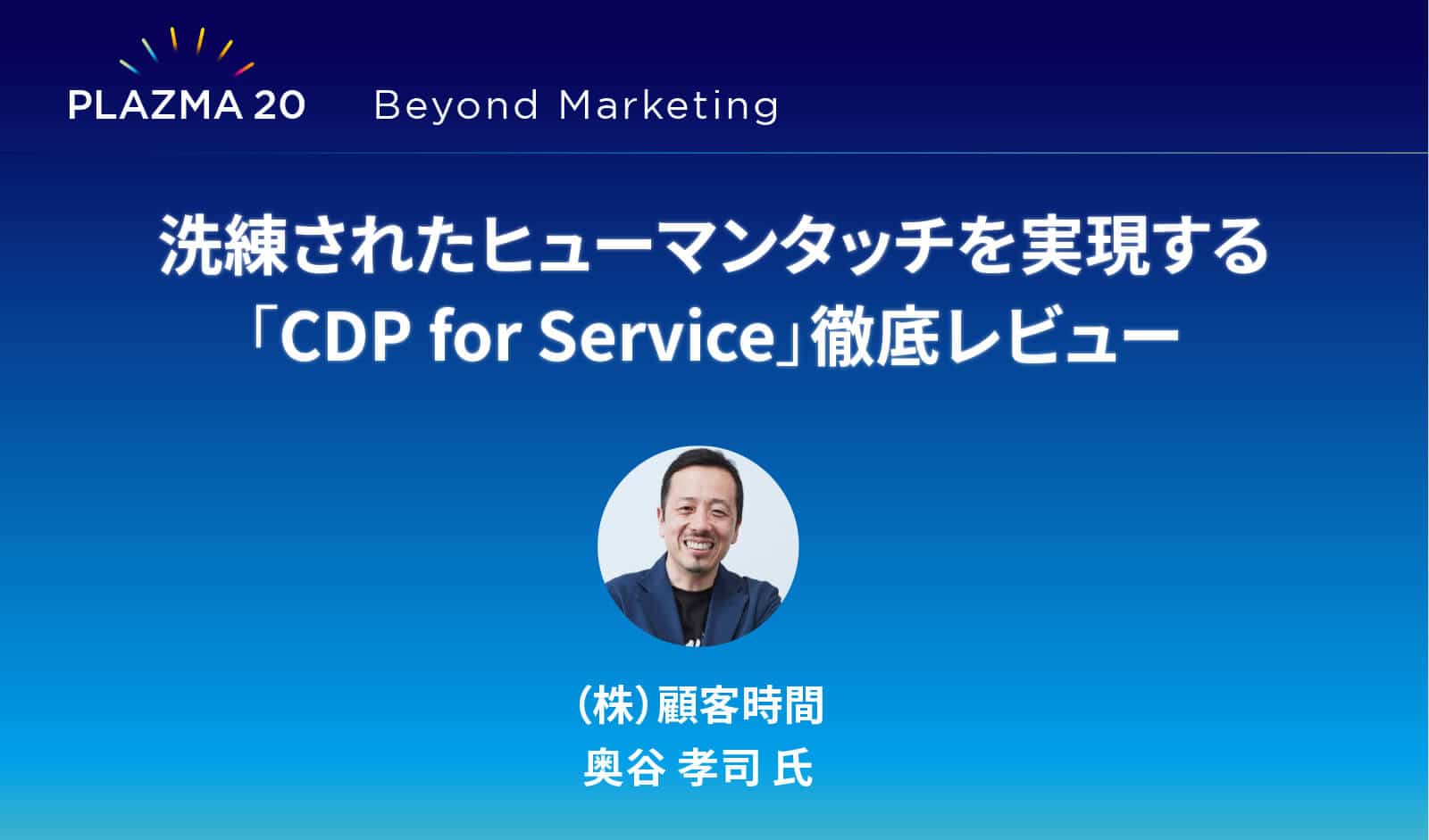 PLAZMA 20 Beyond Marketing

洗練されたヒューマンタッチを実現する
「CDP for Service」徹底レビュー

（株）顧客時間
奥谷 孝司 氏